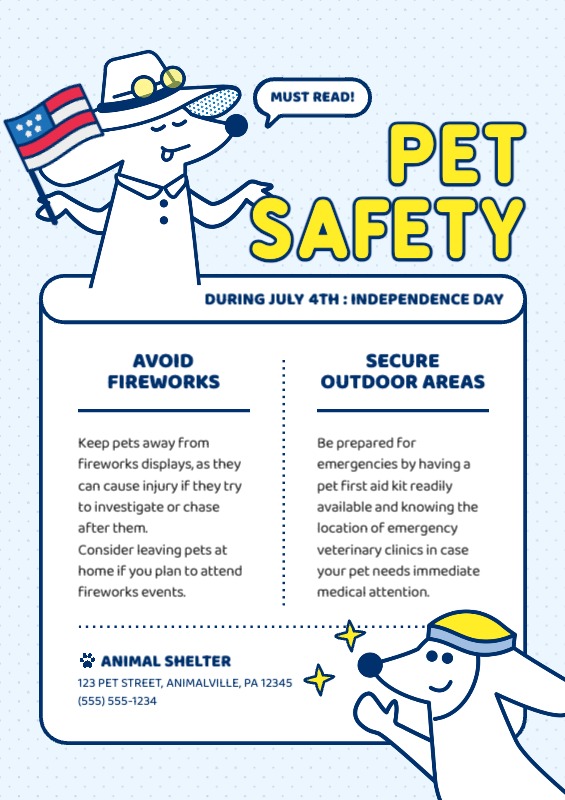 MUST READ!

PET SAFETY

DURING JULY 4TH : INDEPENDENCE DAY

AVOID FIREWORKS

Keep pets away from fireworks displays, as they can cause injury if they try to investigate or chase after them.
Consider leaving pets at home if you plan to attend fireworks events.

SECURE OUTDOOR AREAS

Be prepared for emergencies by having a pet first aid kit readily available and knowing the location of emergency veterinary clinics in case your pet needs immediate medical attention.

ANIMAL SHELTER
123 PET STREET, ANIMALVILLE, PA 12345
(555) 555-1234